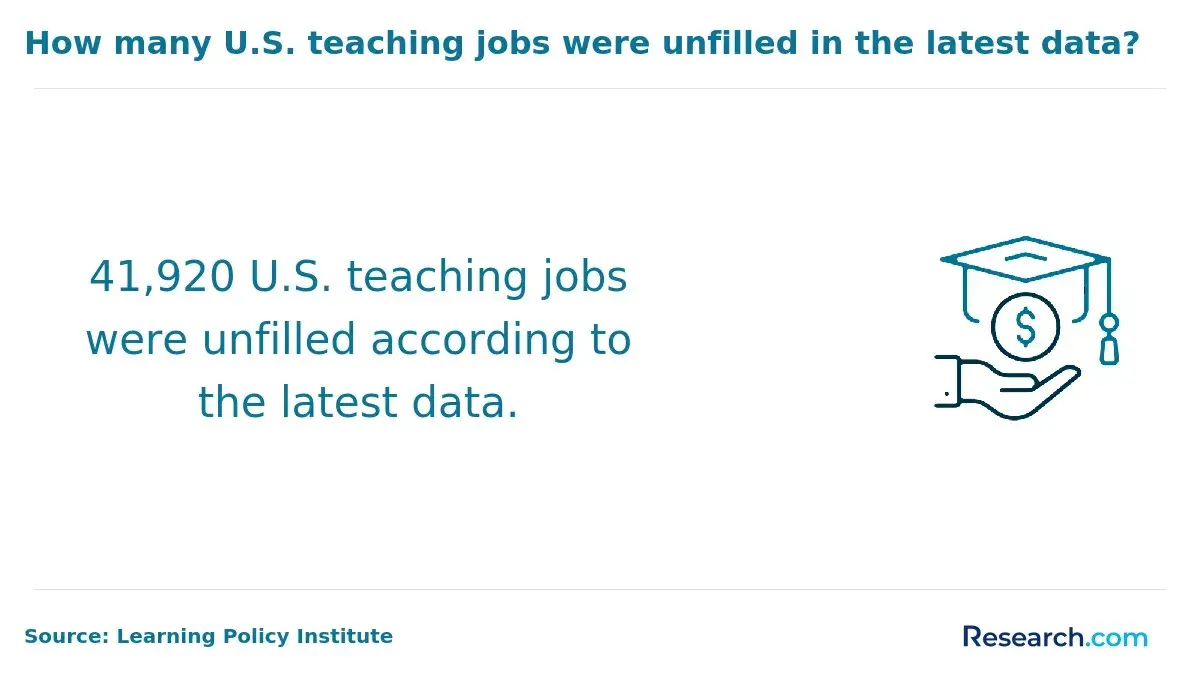 How many U.S. teaching jobs were unfilled in the latest data?

41,920 U.S. teaching jobs were unfilled according to the latest data.

$

Source: Learning Policy Institute

Research.com